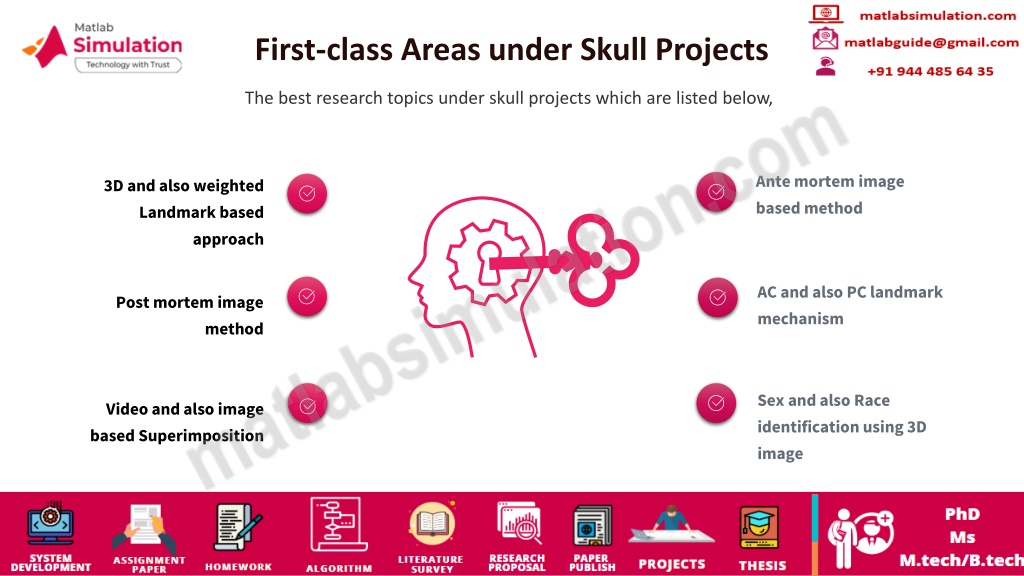 Matlab Simulation
Technology with Trust

First-class Areas under Skull Projects

matlabsimulation.com
matlabguide@gmail.com
+91 944 485 64 35

The best research topics under skull projects which are listed below,

3D and also weighted Landmark based approach

Post mortem image method

Video and also image based Superimposition

Ante mortem image based method

AC and also PC landmark mechanism

Sex and also Race identification using 3D image

matlabsimulation.com

SYSTEM DEVELOPMENT
ASSIGNMENT PAPER
HOMEWORK
ALGORITHM
LITERATURE SURVEY
RESEARCH PROPOSAL
PAPER PUBLISH
PROJECTS
THESIS
PhD
Ms
M.tech/B.tech